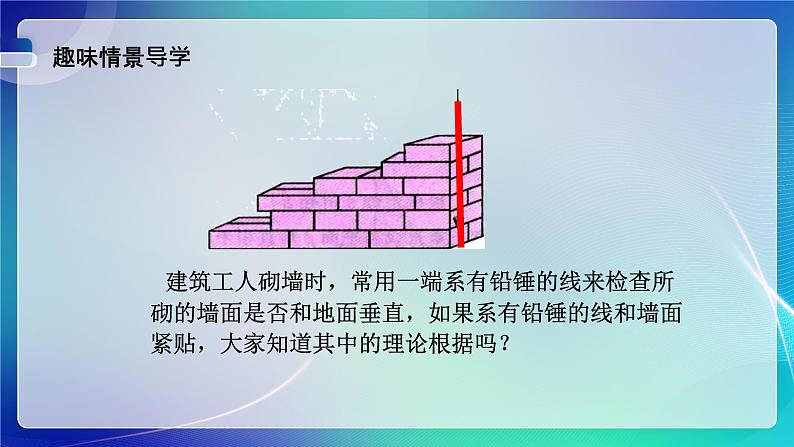 趣味情景导学

建筑工人砌墙时，常用一端系有铅锤的线来检查所砌的墙面是否和地面垂直，如果系有铅锤的线和墙面紧贴，大家知道其中的理论根据吗？